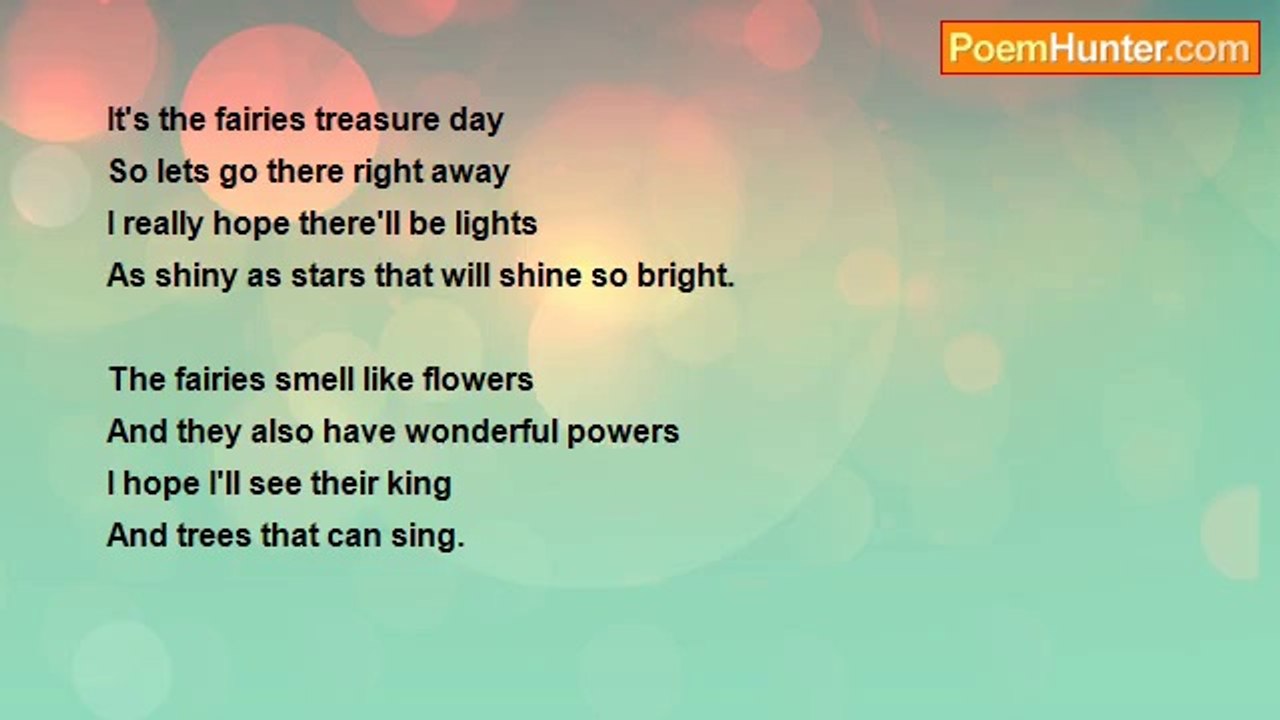 PoemHunter.com

It's the fairies treasure day
So lets go there right away
I really hope there'll be lights
As shiny as stars that will shine so bright.

The fairies smell like flowers
And they also have wonderful powers
I hope I'll see their king
And trees that can sing.